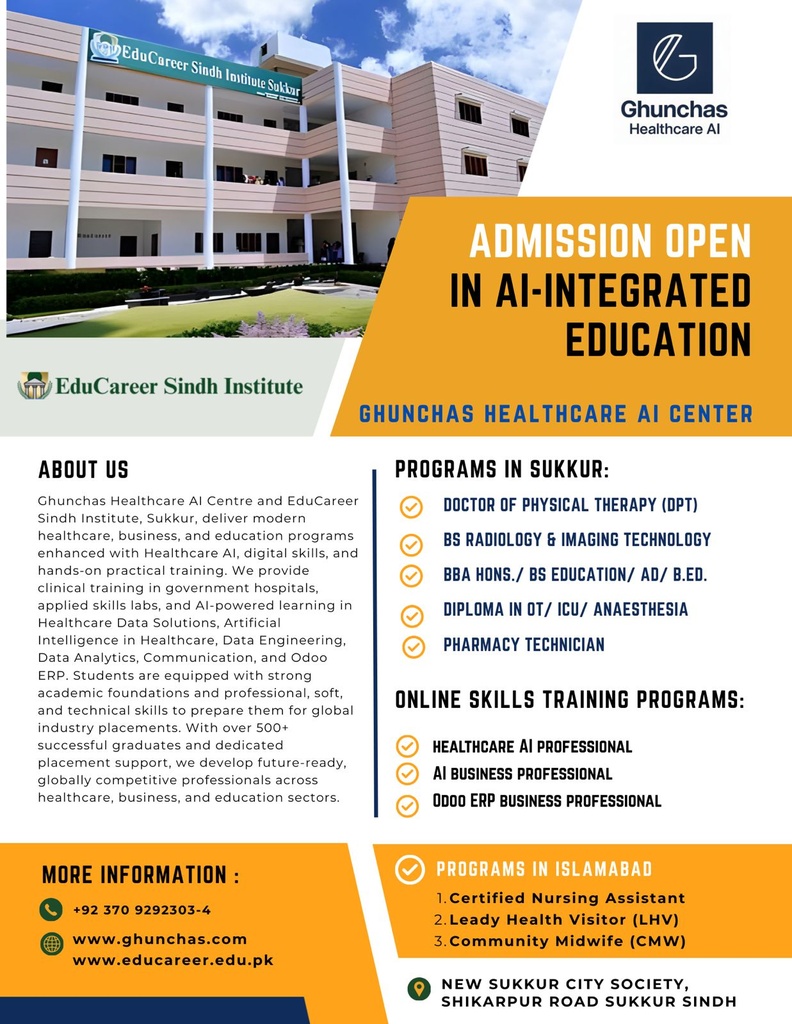 EduCareer Sindh Institute Sukkur

Ghunchas
Healthcare AI

ADMISSION OPEN IN AI-INTEGRATED EDUCATION

EduCareer Sindh Institute

GHUNCHAS HEALTHCARE AI CENTER

ABOUT US

Ghunchas Healthcare AI Centre and EduCareer Sindh Institute, Sukkur, deliver modern healthcare, business, and education programs enhanced with Healthcare AI, digital skills, and hands-on practical training. We provide clinical training in government hospitals, applied skills labs, and AI-powered learning in Healthcare Data Solutions, Artificial Intelligence in Healthcare, Data Engineering, Data Analytics, Communication, and Odoo ERP. Students are equipped with strong academic foundations and professional, soft, and technical skills to prepare them for global industry placements. With over 500+ successful graduates and dedicated placement support, we develop future-ready, globally competitive professionals across healthcare, business, and education sectors.

PROGRAMS IN SUKKUR:

DOCTOR OF PHYSICAL THERAPY (DPT)
BS RADIOLOGY & IMAGING TECHNOLOGY
BBA HONS./ BS EDUCATION/ AD/ B.ED.
DIPLOMA IN OT/ ICU/ ANAESTHESIA
PHARMACY TECHNICIAN

ONLINE SKILLS TRAINING PROGRAMS:

HEALTHCARE AI PROFESSIONAL
AI BUSINESS PROFESSIONAL
ODOO ERP BUSINESS PROFESSIONAL

MORE INFORMATION :

+92 370 9292303-4

www.ghunchas.com
www.educareer.edu.pk

PROGRAMS IN ISLAMABAD

1. Certified Nursing Assistant
2. Leady Health Visitor (LHV)
3. Community Midwife (CMW)

NEW SUKKUR CITY SOCIETY, SHIKARPUR ROAD SUKKUR SINDH